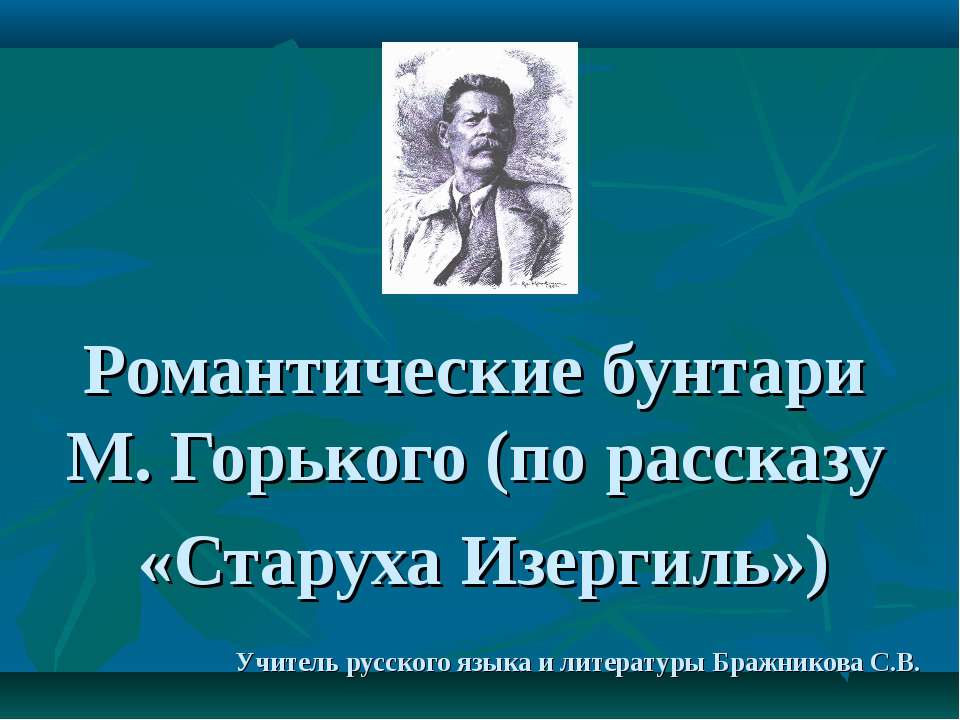 Романтические бунтари М. Горького (по рассказу «Старуха Изергиль»)

Учитель русского языка и литературы Бражникова С.В.